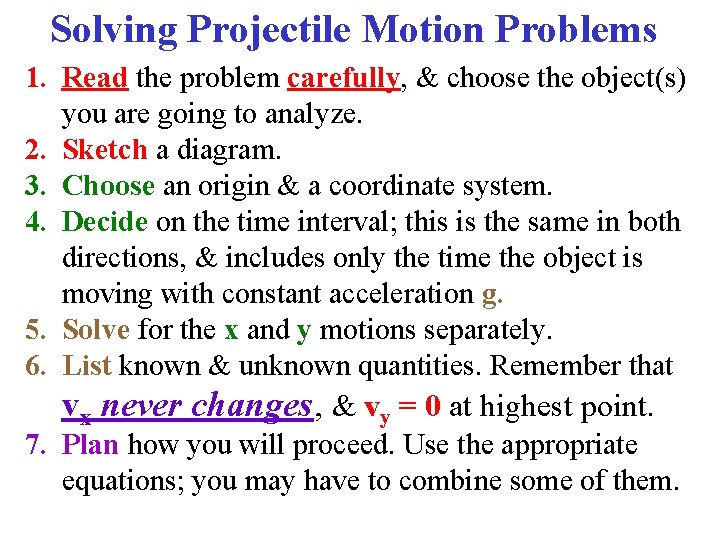 Solving Projectile Motion Problems

1. Read the problem carefully, & choose the object(s) you are going to analyze.
2. Sketch a diagram.
3. Choose an origin & a coordinate system.
4. Decide on the time interval; this is the same in both directions, & includes only the time the object is moving with constant acceleration g.
5. Solve for the x and y motions separately.
6. List known & unknown quantities. Remember that $v_x$ never changes, & $v_y = 0$ at highest point.
7. Plan how you will proceed. Use the appropriate equations; you may have to combine some of them.